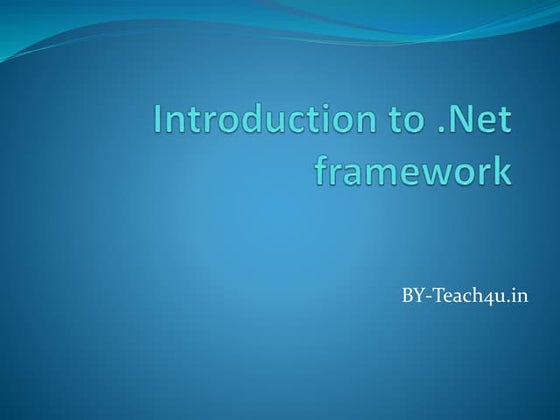 Introduction to .Net framework

BY-Teach4u.in